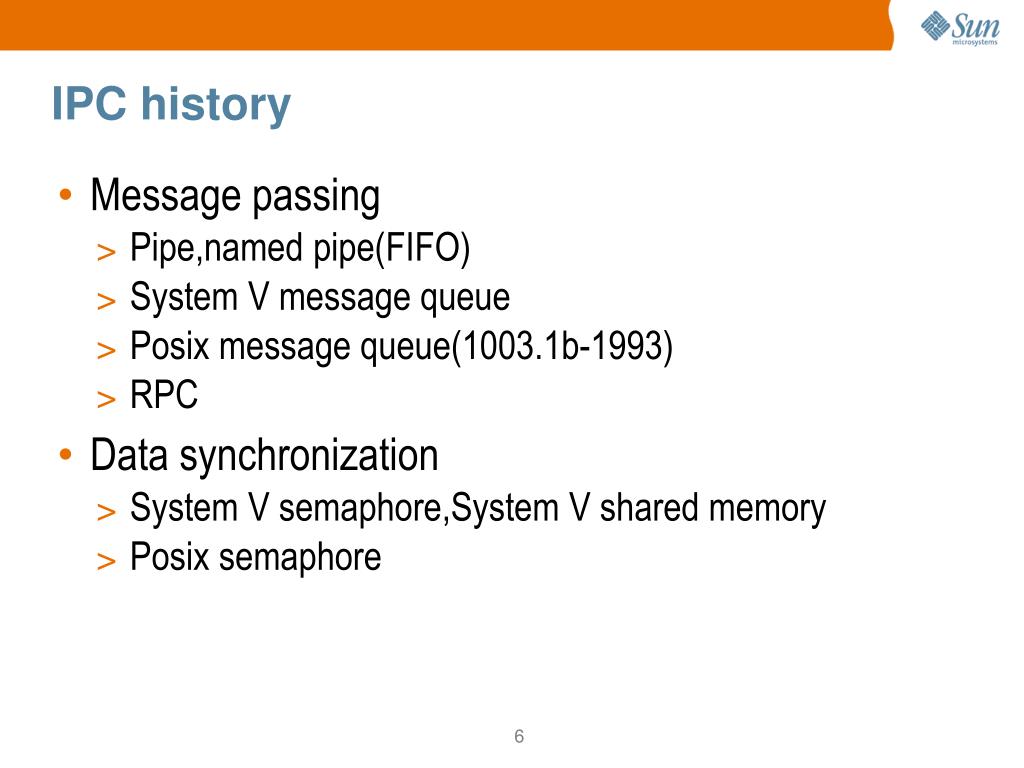 Sun microsystems

IPC history

• Message passing
> Pipe,named pipe(FIFO)
> System V message queue
> Posix message queue(1003.1b-1993)
> RPC

• Data synchronization
> System V semaphore,System V shared memory
> Posix semaphore

6